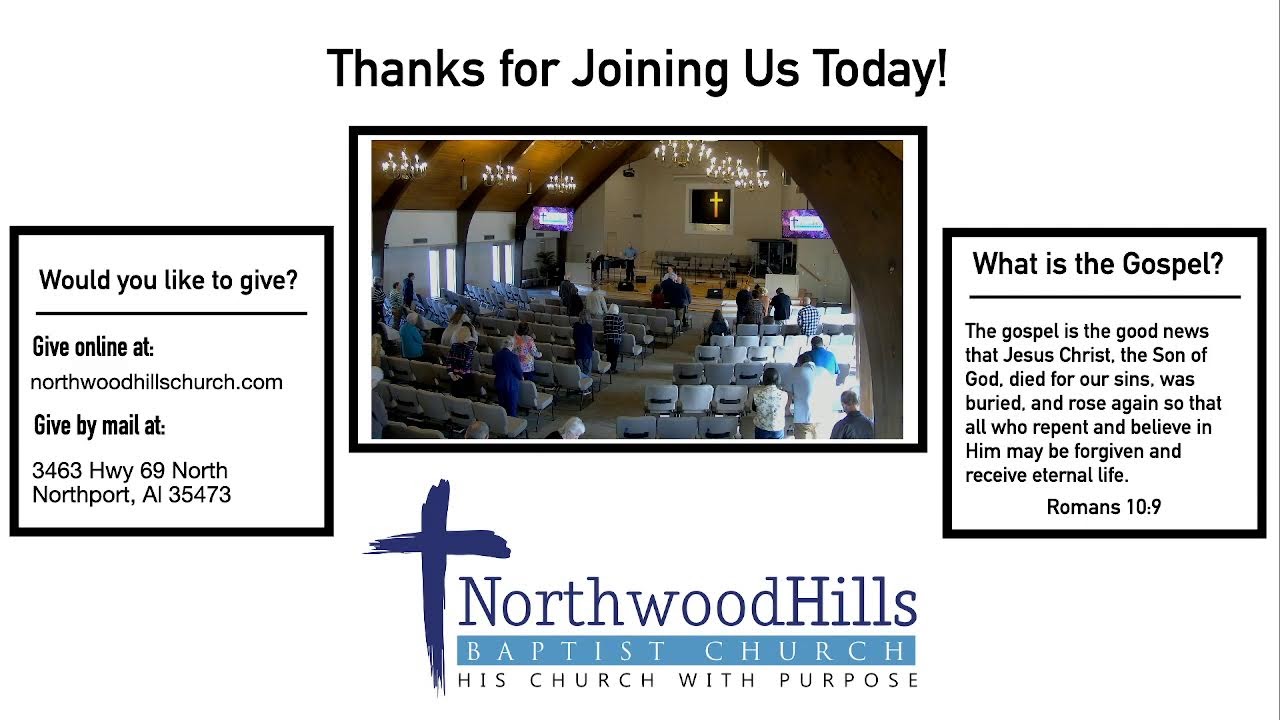 Thanks for Joining Us Today!

Would you like to give?

Give online at:
northwoodhillschurch.com

Give by mail at:
3463 Hwy 69 North
Northport, Al 35473

What is the Gospel?

The gospel is the good news that Jesus Christ, the Son of God, died for our sins, was buried, and rose again so that all who repent and believe in Him may be forgiven and receive eternal life.

Romans 10:9

NorthwoodHills
BAPTIST CHURCH
HIS CHURCH WITH PURPOSE